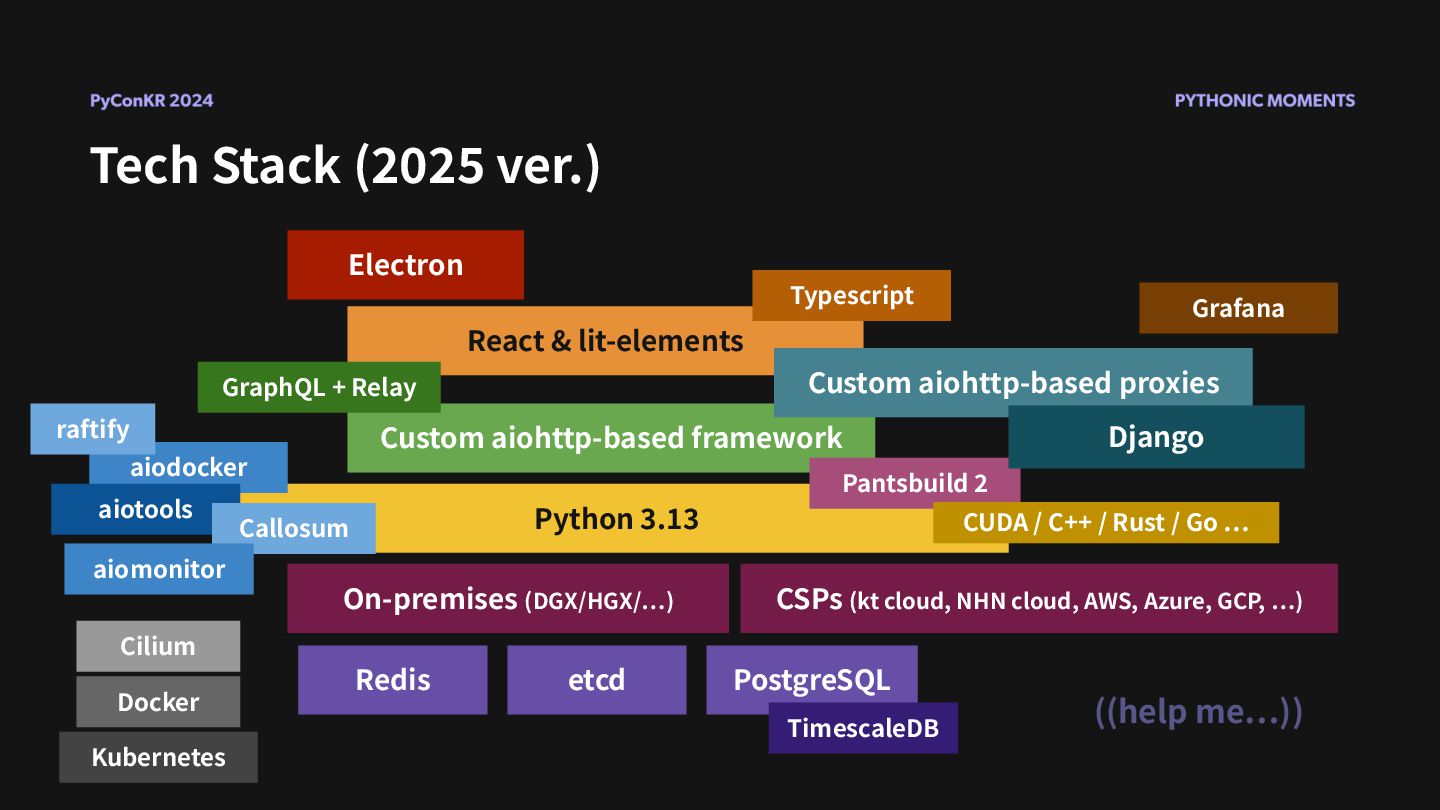 PyConKR 2024

PYTHONIC MOMENTS

Tech Stack (2025 ver.)

Electron

Typescript

Grafana

React & lit-elements

GraphQL + Relay

Custom aiohttp-based proxies

raftify

Custom aiohttp-based framework

Django

aiodocker

Pantsbuild 2

aiotools

Callosum

Python 3.13

CUDA / C++ / Rust / Go …

aiomonitor

On-premises (DGX/HGX/…)

CSPs (kt cloud, NHN cloud, AWS, Azure, GCP, …)

Cilium

Redis

etcd

PostgreSQL

Docker

TimescaleDB

((help me…))

Kubernetes